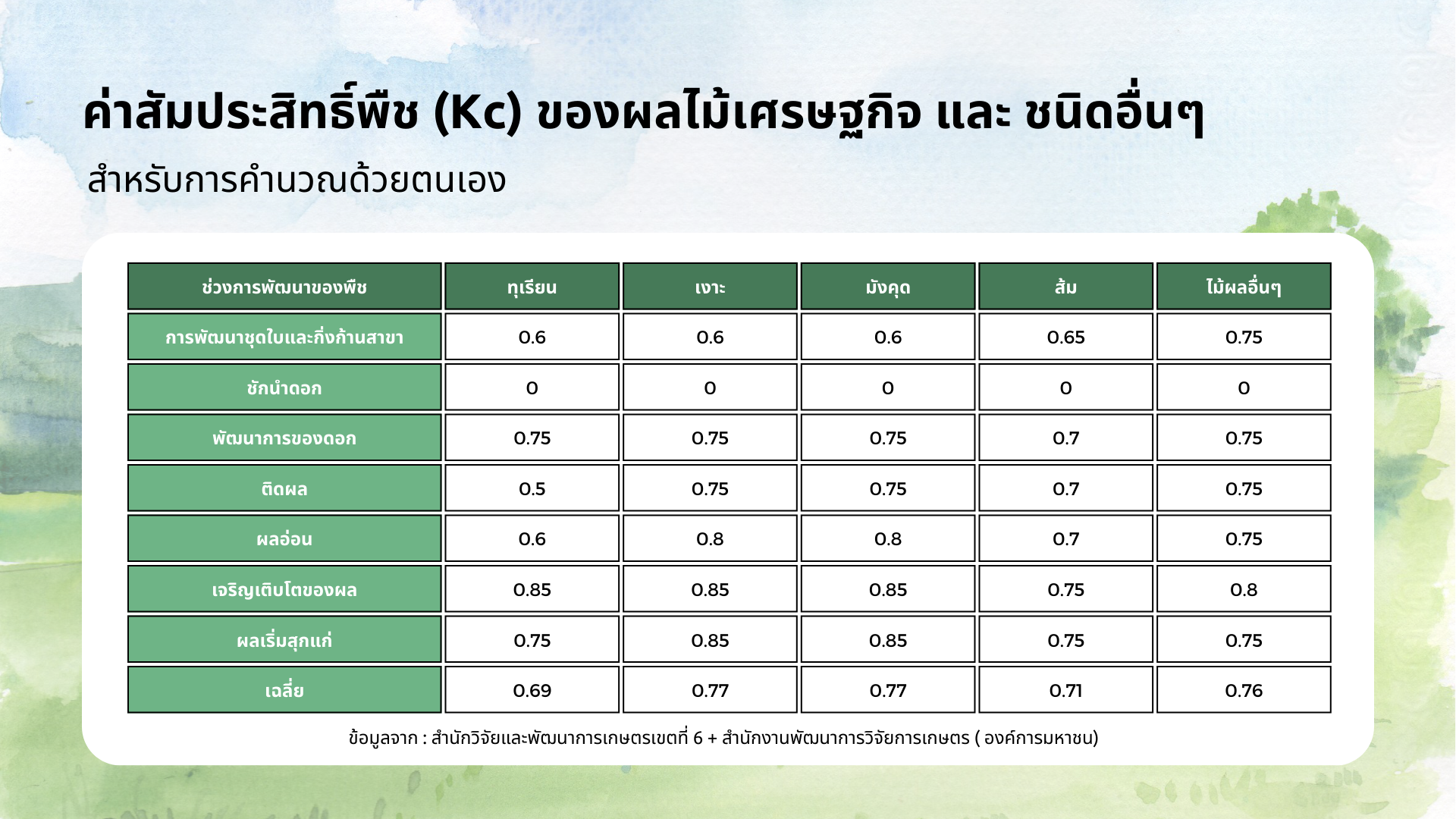 ค่าสัมประสิทธิ์พืช (Kc) ของผลไม้เศรษฐกิจ และ ชนิดอื่นๆ

สำหรับการคำนวณด้วยตนเอง

| ช่วงการพัฒนาของพืช | ทุเรียน | เงาะ | มังคุด | ส้ม | ไม้ผลอื่นๆ |
|---|---|---|---|---|---|
| การพัฒนาชุดใบและกิ่งก้านสาขา | 0.6 | 0.6 | 0.6 | 0.65 | 0.75 |
| ชักนำดอก | 0 | 0 | 0 | 0 | 0 |
| พัฒนาการของดอก | 0.75 | 0.75 | 0.75 | 0.7 | 0.75 |
| ติดผล | 0.5 | 0.75 | 0.75 | 0.7 | 0.75 |
| ผลอ่อน | 0.6 | 0.8 | 0.8 | 0.7 | 0.75 |
| เจริญเติบโตของผล | 0.85 | 0.85 | 0.85 | 0.75 | 0.8 |
| ผลเริ่มสุกแก่ | 0.75 | 0.85 | 0.85 | 0.75 | 0.75 |
| เฉลี่ย | 0.69 | 0.77 | 0.77 | 0.71 | 0.76 |

ข้อมูลจาก : สำนักวิจัยและพัฒนาการเกษตรเขตที่ 6 + สำนักงานพัฒนาการวิจัยการเกษตร ( องค์การมหาชน)